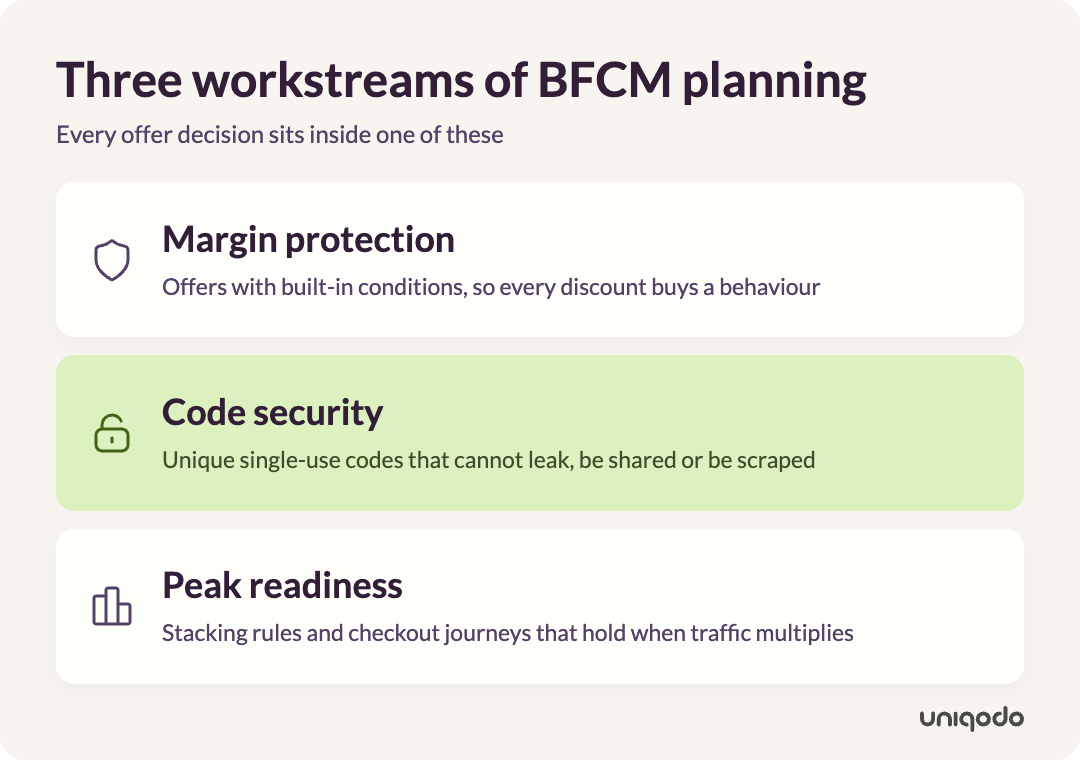 Three workstreams of BFCM planning

Every offer decision sits inside one of these

Margin protection

Offers with built-in conditions, so every discount buys a behaviour

Code security

Unique single-use codes that cannot leak, be shared or be scraped

Peak readiness

Stacking rules and checkout journeys that hold when traffic multiplies

uniqodo